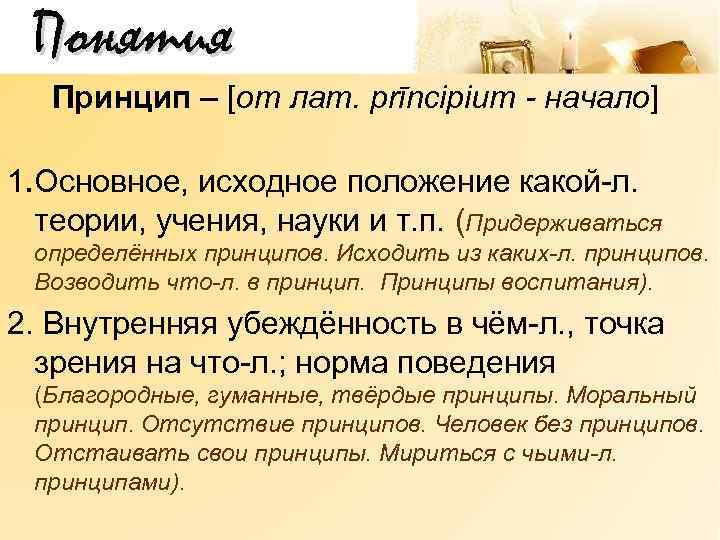 Понятия

Принцип – [от лат. prīncipium - начало]

1.Основное, исходное положение какой-л. теории, учения, науки и т.п. (Придерживаться определённых принципов. Исходить из каких-л. принципов. Возводить что-л. в принцип. Принципы воспитания).

2. Внутренняя убеждённость в чём-л., точка зрения на что-л.; норма поведения (Благородные, гуманные, твёрдые принципы. Моральный принцип. Отсутствие принципов. Человек без принципов. Отстаивать свои принципы. Мириться с чьими-л. принципами).